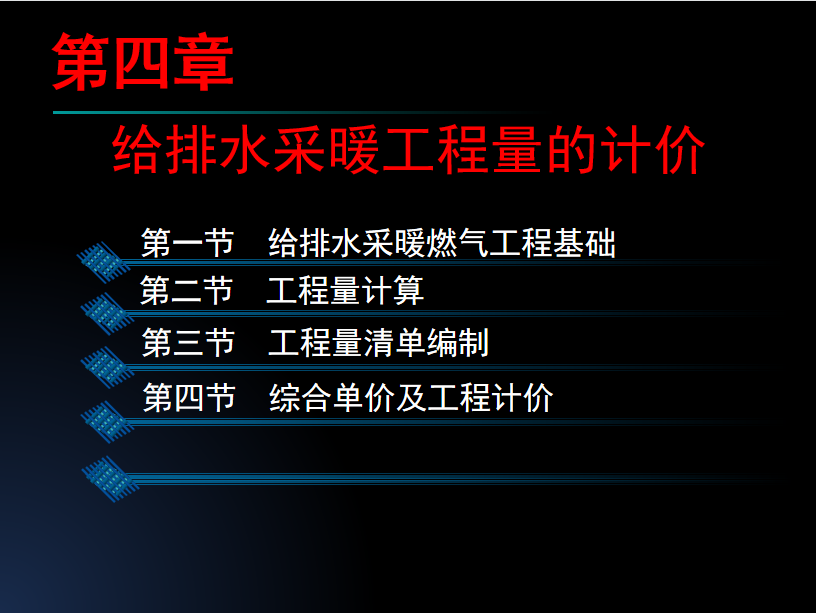 第四章

给排水采暖工程量的计价

第一节　给排水采暖燃气工程基础

第二节　工程量计算

第三节　工程量清单编制

第四节　综合单价及工程计价